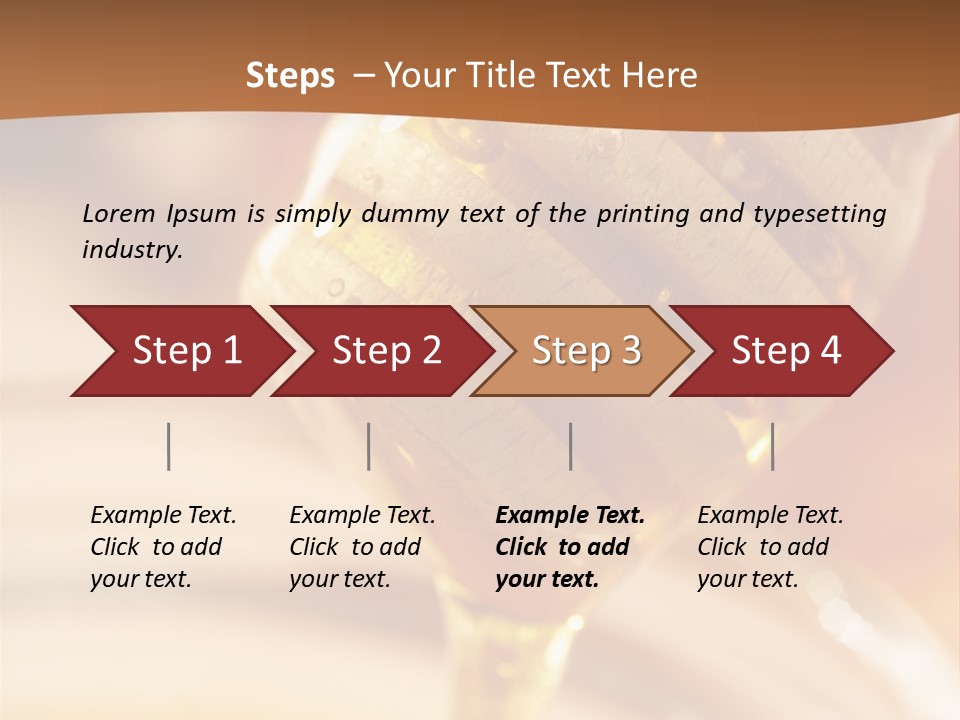 Steps – Your Title Text Here

Lorem Ipsum is simply dummy text of the printing and typesetting industry.

Step 1

Step 2

Step 3

Step 4

Example Text. Click to add your text.

Example Text. Click to add your text.

Example Text. Click to add your text.

Example Text. Click to add your text.